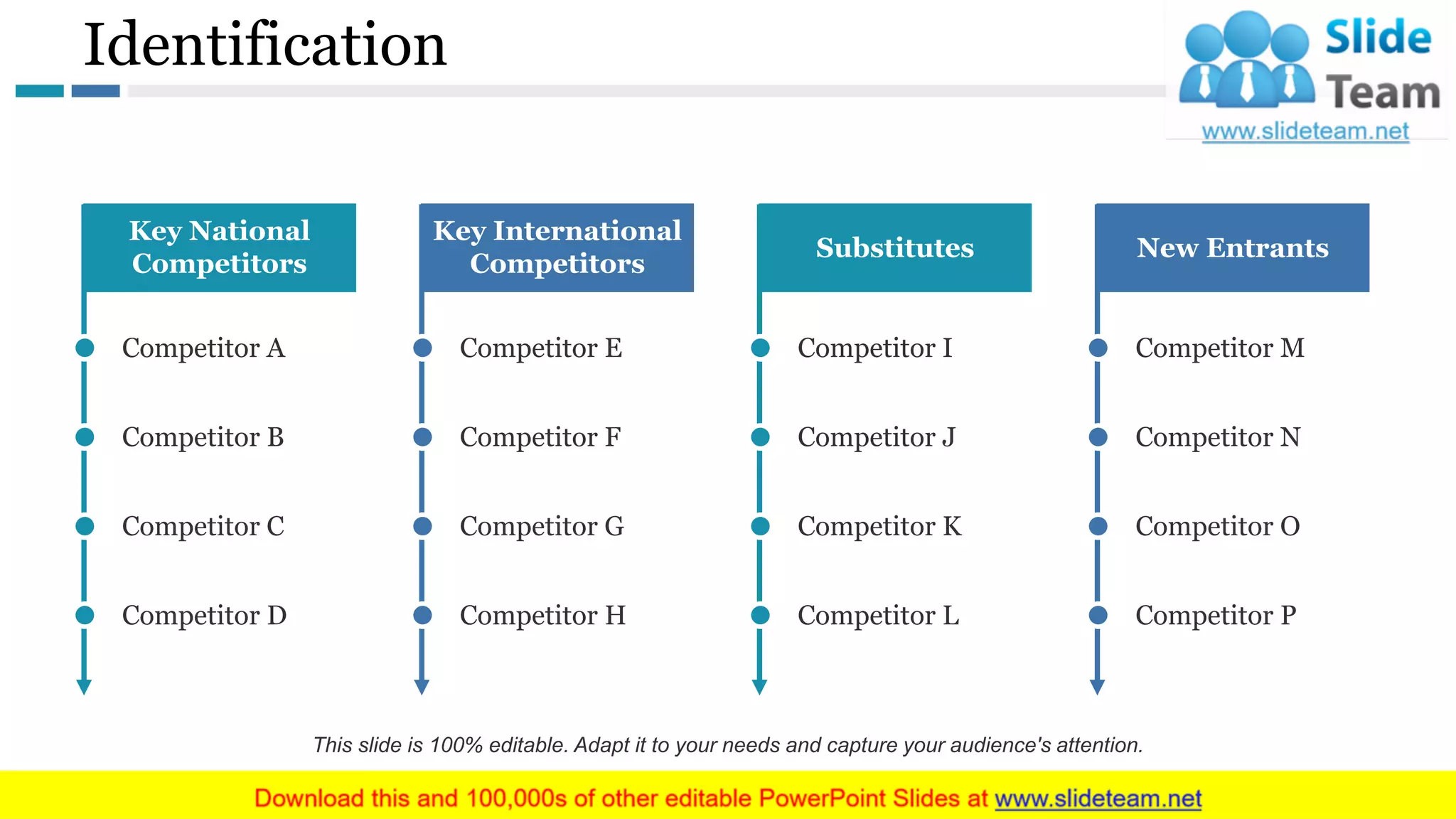 Identification

Slide Team
www.slideteam.net

Key National Competitors

Competitor A

Competitor B

Competitor C

Competitor D

Key International Competitors

Competitor E

Competitor F

Competitor G

Competitor H

Substitutes

Competitor I

Competitor J

Competitor K

Competitor L

New Entrants

Competitor M

Competitor N

Competitor O

Competitor P

This slide is 100% editable. Adapt it to your needs and capture your audience's attention.

Download this and 100,000s of other editable PowerPoint Slides at www.slideteam.net